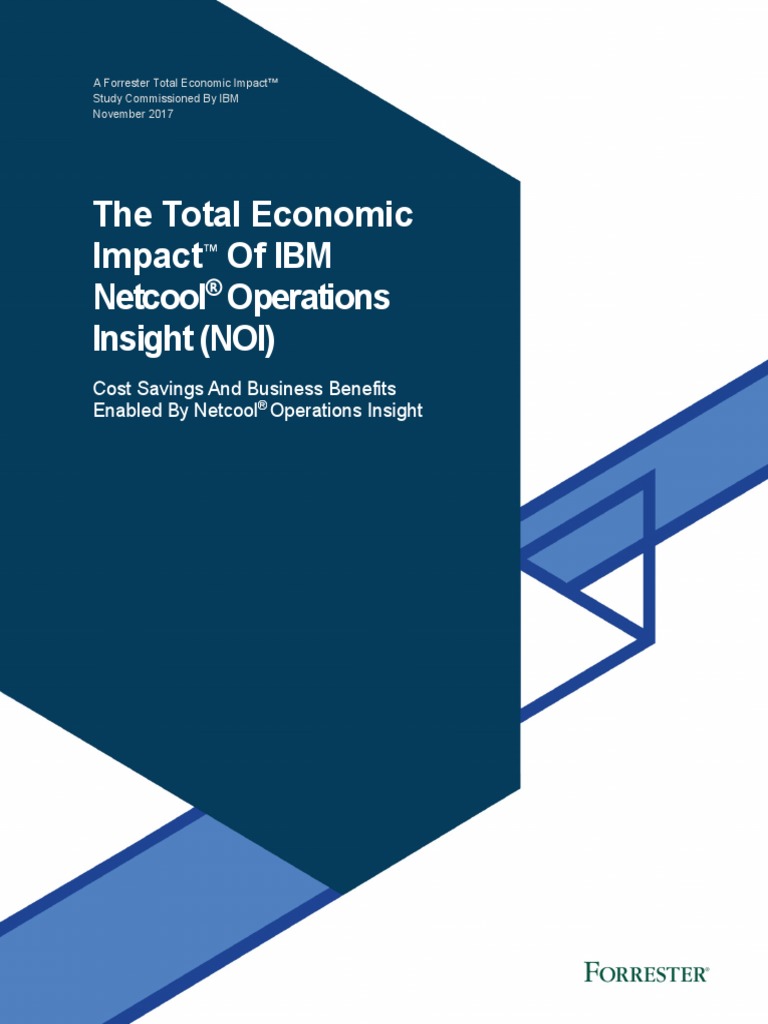 A Forrester Total Economic Impact™
Study Commissioned By IBM
November 2017

The Total Economic Impact™ Of IBM Netcool® Operations Insight (NOI)

Cost Savings And Business Benefits Enabled By Netcool® Operations Insight

FORRESTER®